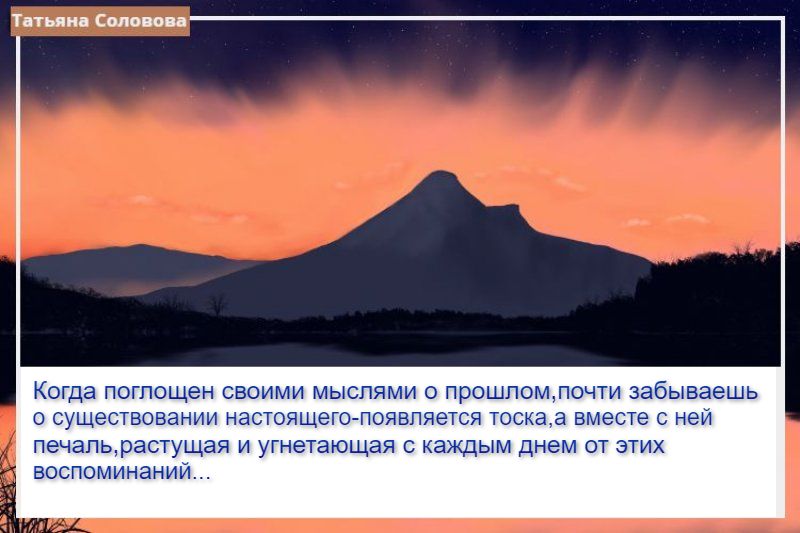 Татьяна Соловова

Когда поглощен своими мыслями о прошлом,почти забываешь о существовании настоящего-появляется тоска,а вместе с ней печаль,растущая и угнетающая с каждым днем от этих воспоминаний...